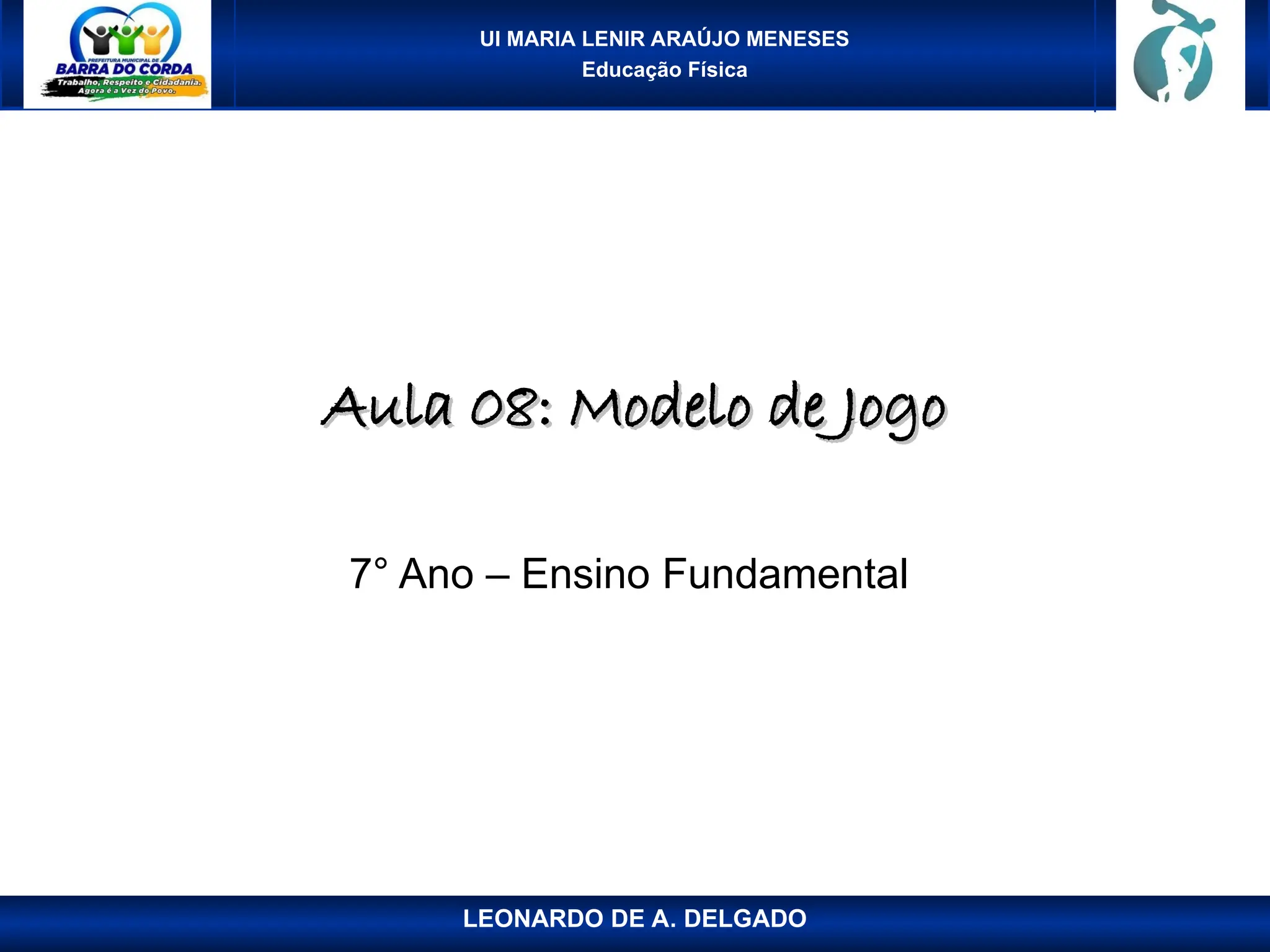 PREFEITURA MUNICIPAL DE
BARRA DO CORDA
Trabalho, Respeito e Cidadania.
Agora é a Vez do Povo.

UI MARIA LENIR ARAÚJO MENESES
Educação Física

Aula 08: Modelo de Jogo

7° Ano – Ensino Fundamental

LEONARDO DE A. DELGADO